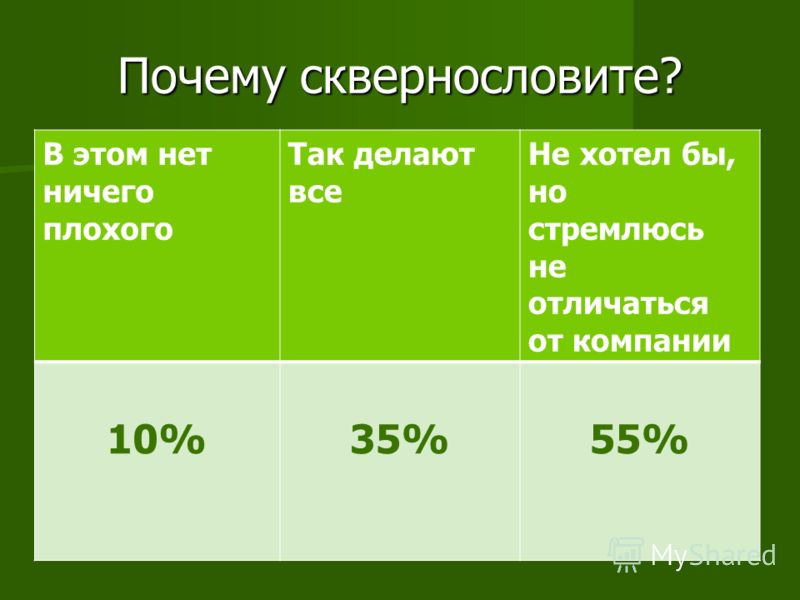 Почему сквернословите?

| В этом нет ничего плохого | Так делают все | Не хотел бы, но стремлюсь не отличаться от компании |
|---|---|---|
| 10% | 35% | 55% |

MyShared